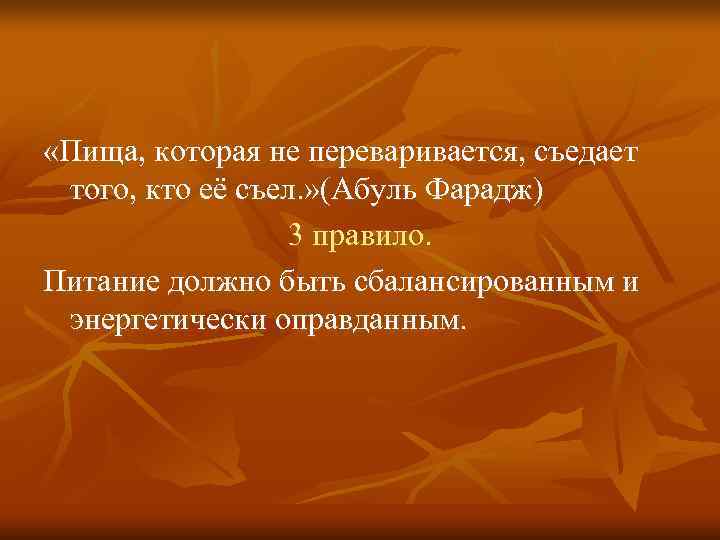 «Пища, которая не переваривается, съедает того, кто её съел.»(Абуль Фарадж)

3 правило.

Питание должно быть сбалансированным и энергетически оправданным.